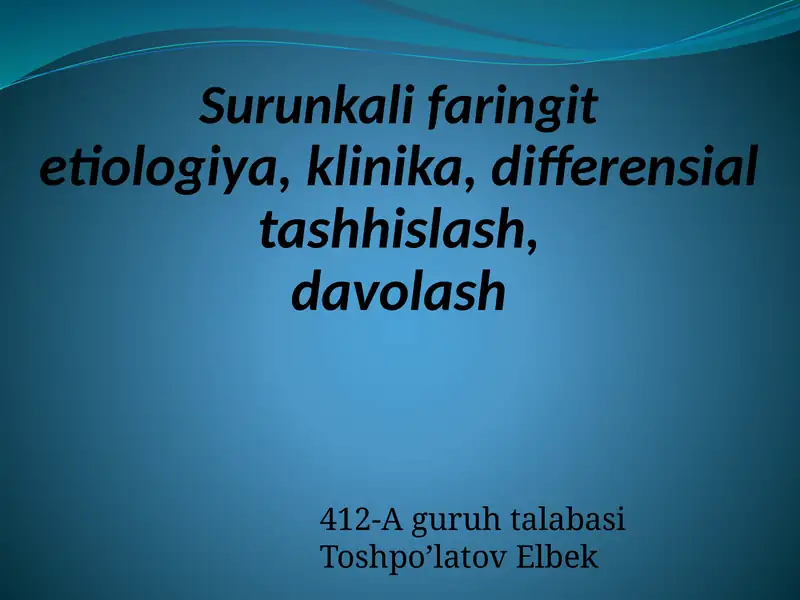 Surunkali faringit etiologiya, klinika, differensial tashhislash, davolash

412-A guruh talabasi
Toshpo’latov Elbek